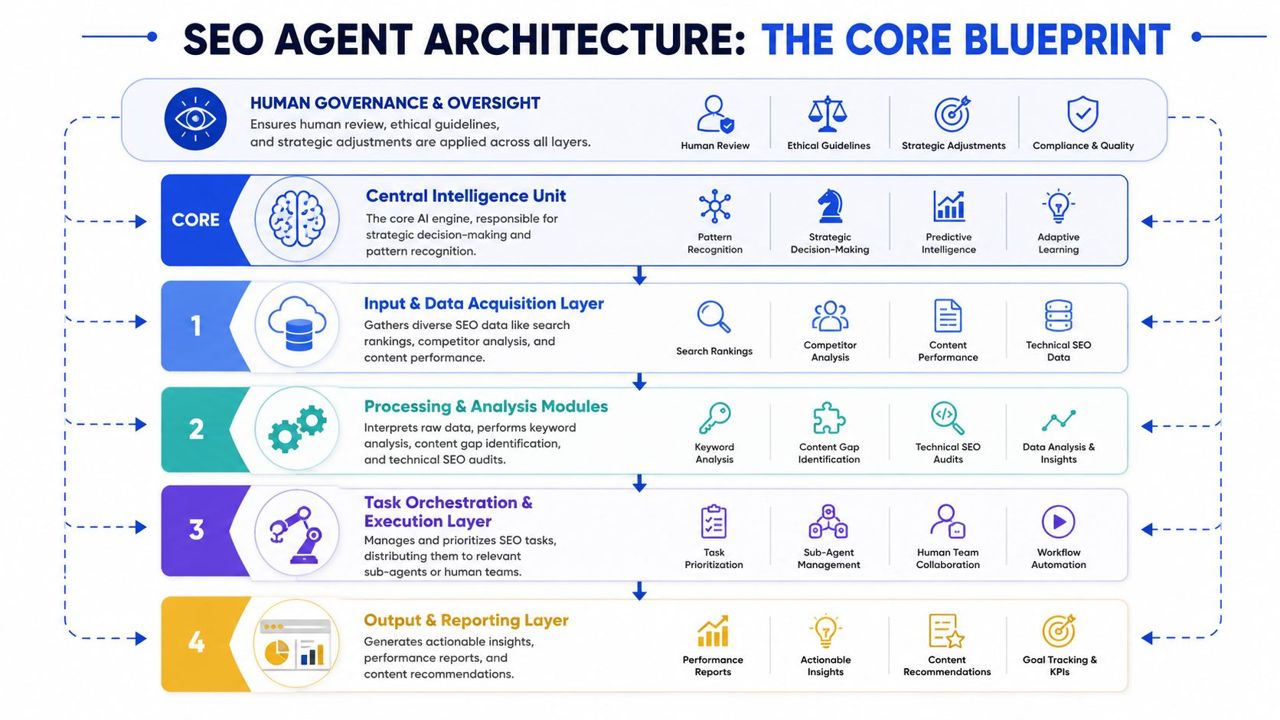 SEO AGENT ARCHITECTURE: THE CORE BLUEPRINT

HUMAN GOVERNANCE & OVERSIGHT
Ensures human review, ethical guidelines, and strategic adjustments are applied across all layers.
Human Review
Ethical Guidelines
Strategic Adjustments
Compliance & Quality

CORE
Central Intelligence Unit
The core AI engine, responsible for strategic decision-making and pattern recognition.
Pattern Recognition
Strategic Decision-Making
Predictive Intelligence
Adaptive Learning

1
Input & Data Acquisition Layer
Gathers diverse SEO data like search rankings, competitor analysis, and content performance.
Search Rankings
Competitor Analysis
Content Performance
Technical SEO Data

2
Processing & Analysis Modules
Interprets raw data, performs keyword analysis, content gap identification, and technical SEO audits.
Keyword Analysis
Content Gap Identification
Technical SEO Audits
Data Analysis & Insights

3
Task Orchestration & Execution Layer
Manages and prioritizes SEO tasks, distributing them to relevant sub-agents or human teams.
Task Prioritization
Sub-Agent Management
Human Team Collaboration
Workflow Automation

4
Output & Reporting Layer
Generates actionable insights, performance reports, and content recommendations.
Performance Reports
Actionable Insights
Content Recommendations
Goal Tracking & KPIs